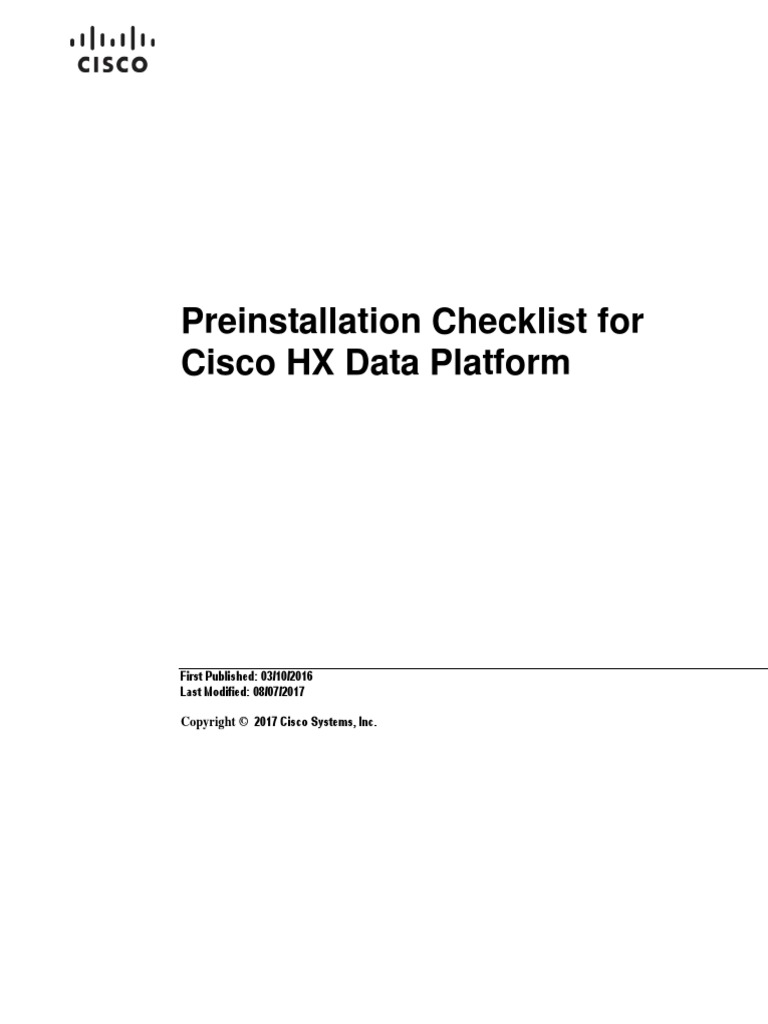 CISCO

Preinstallation Checklist for Cisco HX Data Platform

First Published: 03/10/2016
Last Modified: 08/07/2017

Copyright © 2017 Cisco Systems, Inc.